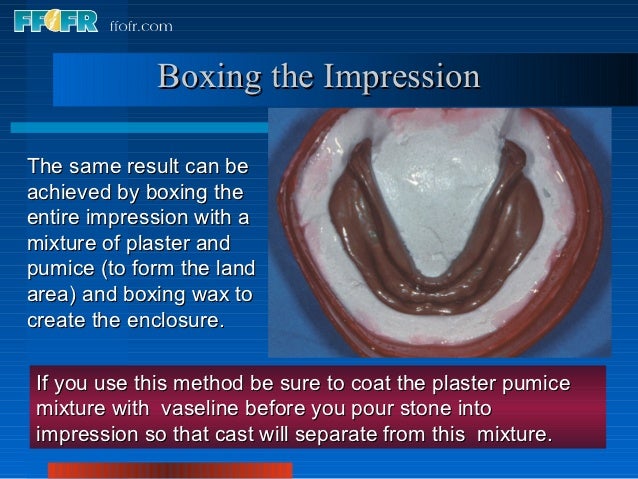 FFOFR ffofr.com

Boxing the Impression

The same result can be achieved by boxing the entire impression with a mixture of plaster and pumice (to form the land area) and boxing wax to create the enclosure.

If you use this method be sure to coat the plaster pumice mixture with vaseline before you pour stone into impression so that cast will separate from this mixture.